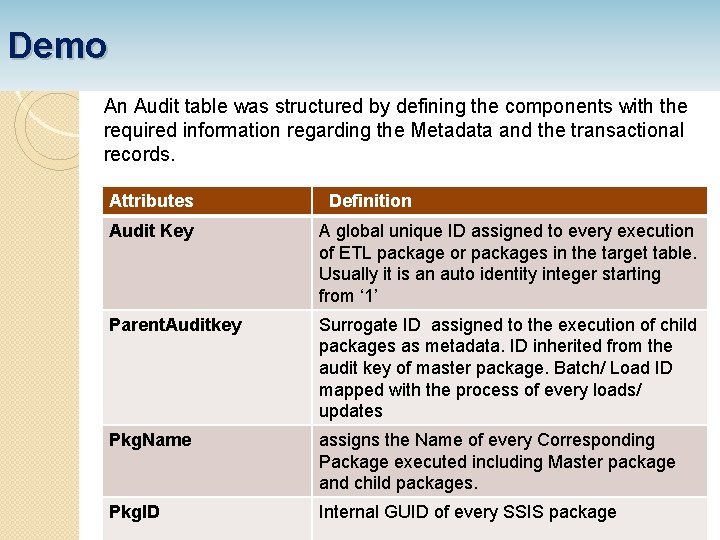 Demo

An Audit table was structured by defining the components with the required information regarding the Metadata and the transactional records.

| Attributes | Definition |
|---|---|
| Audit Key | A global unique ID assigned to every execution of ETL package or packages in the target table. Usually it is an auto identity integer starting from ‘1’ |
| ParentAuditkey | Surrogate ID assigned to the execution of child packages as metadata. ID inherited from the audit key of master package. Batch/ Load ID mapped with the process of every loads/ updates |
| PkgName | assigns the Name of every Corresponding Package executed including Master package and child packages. |
| PkgID | Internal GUID of every SSIS package |